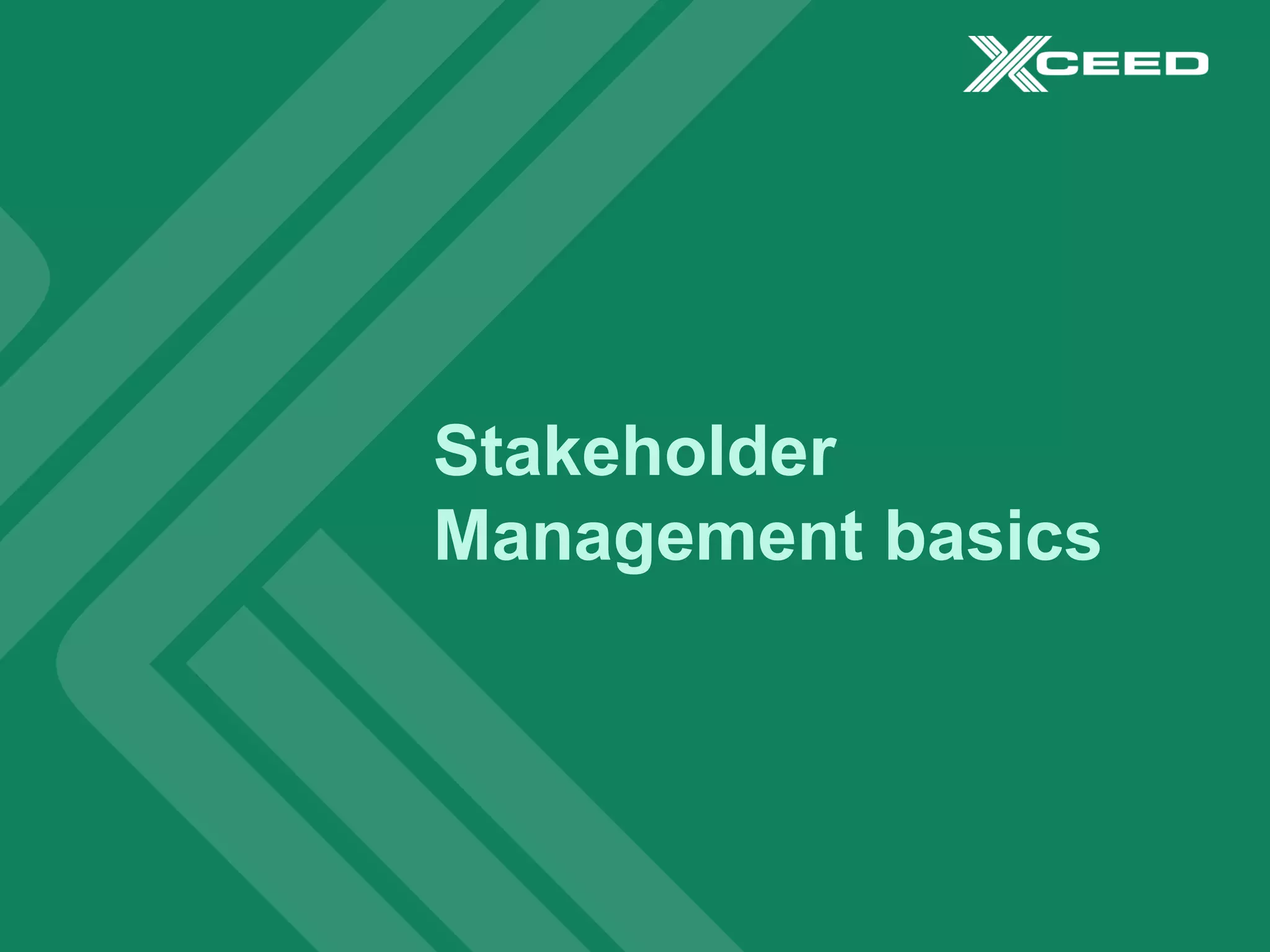 XCEED

Stakeholder Management basics